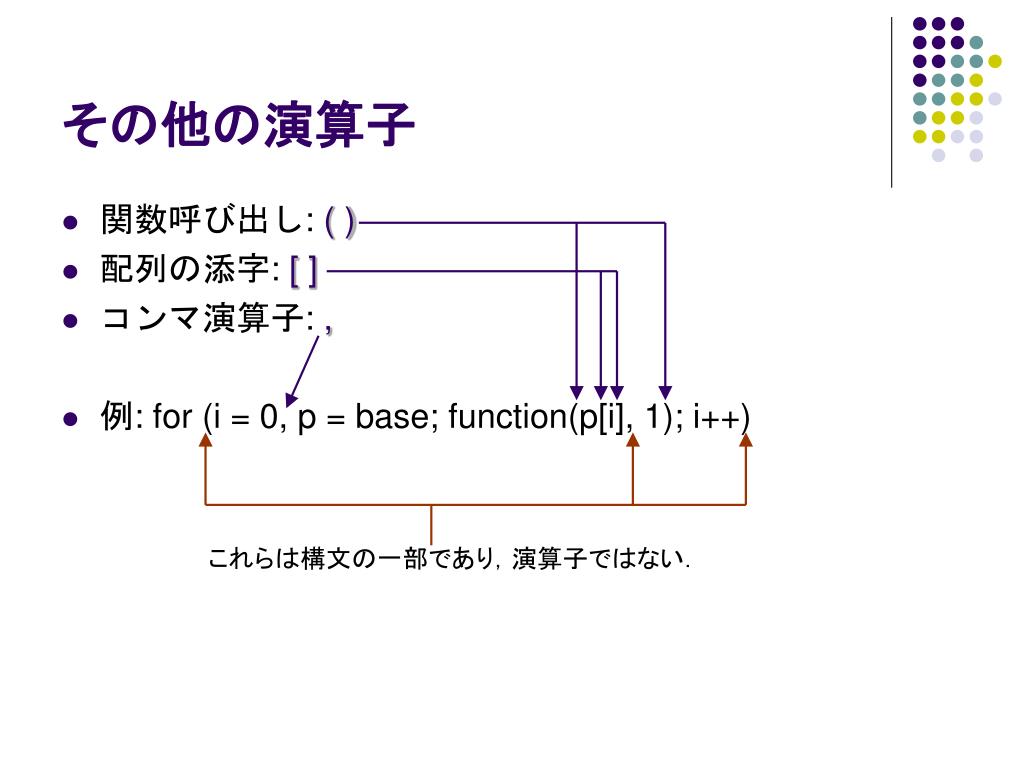 その他の演算子

- 関数呼び出し: ( )
- 配列の添字: [ ]
- コンマ演算子: ,
- 例: for (i = 0, p = base; function(p[i], 1); i++)

これらは構文の一部であり，演算子ではない．